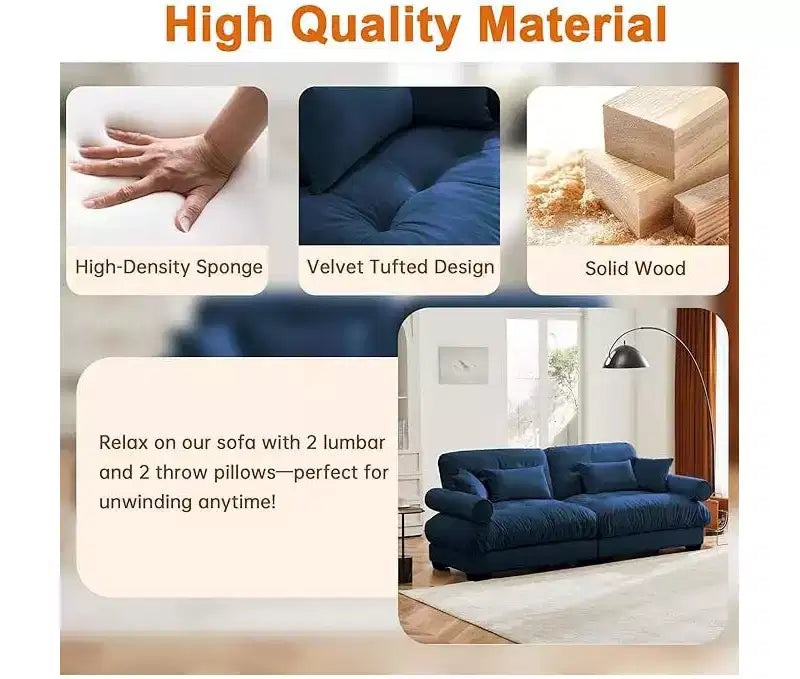 High Quality Material

High-Density Sponge

Velvet Tufted Design

Solid Wood

Relax on our sofa with 2 lumbar and 2 throw pillows—perfect for unwinding anytime!